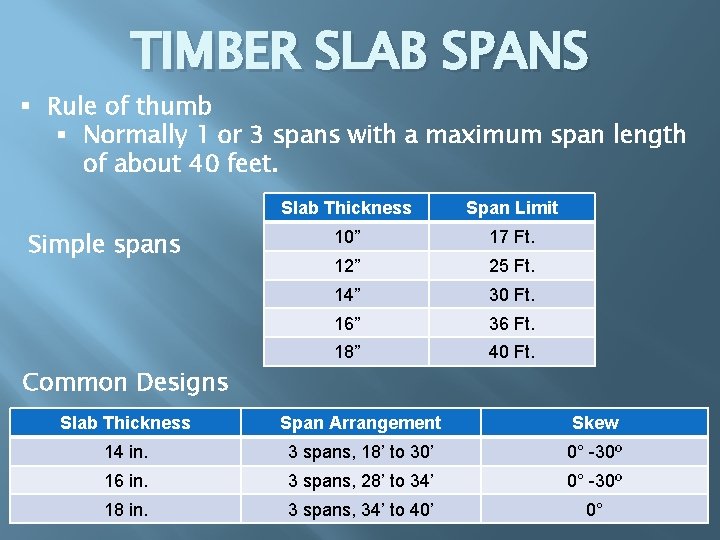 TIMBER SLAB SPANS

▪ Rule of thumb
▪ Normally 1 or 3 spans with a maximum span length of about 40 feet.

Simple spans

| Slab Thickness | Span Limit |
|---|---|
| 10” | 17 Ft. |
| 12” | 25 Ft. |
| 14” | 30 Ft. |
| 16” | 36 Ft. |
| 18” | 40 Ft. |

Common Designs

| Slab Thickness | Span Arrangement | Skew |
|---|---|---|
| 14 in. | 3 spans, 18’ to 30’ | 0° -30º |
| 16 in. | 3 spans, 28’ to 34’ | 0° -30º |
| 18 in. | 3 spans, 34’ to 40’ | 0° |